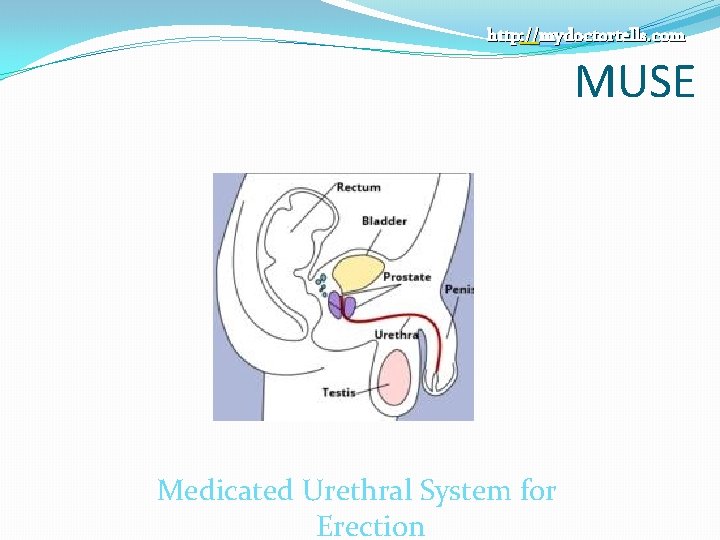 http://mydoctortells.com

MUSE

Rectum

Bladder

Prostate

Penis

Urethra

Testis

Medicated Urethral System for Erection